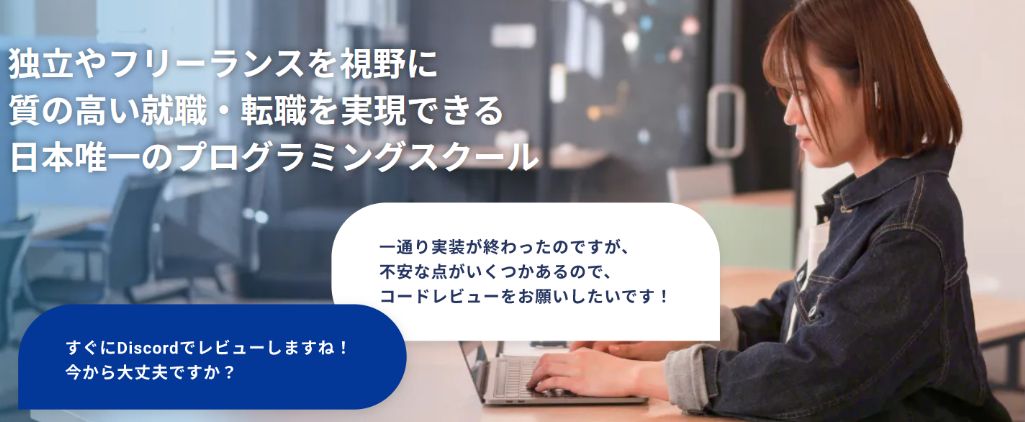 独立やフリーランスを視野に
質の高い就職・転職を実現できる
日本唯一のプログラミングスクール

一通り実装が終わったのですが、
不安な点がいくつかあるので、
コードレビューをお願いしたいです！

すぐにDiscordでレビューしますね！
今から大丈夫ですか？